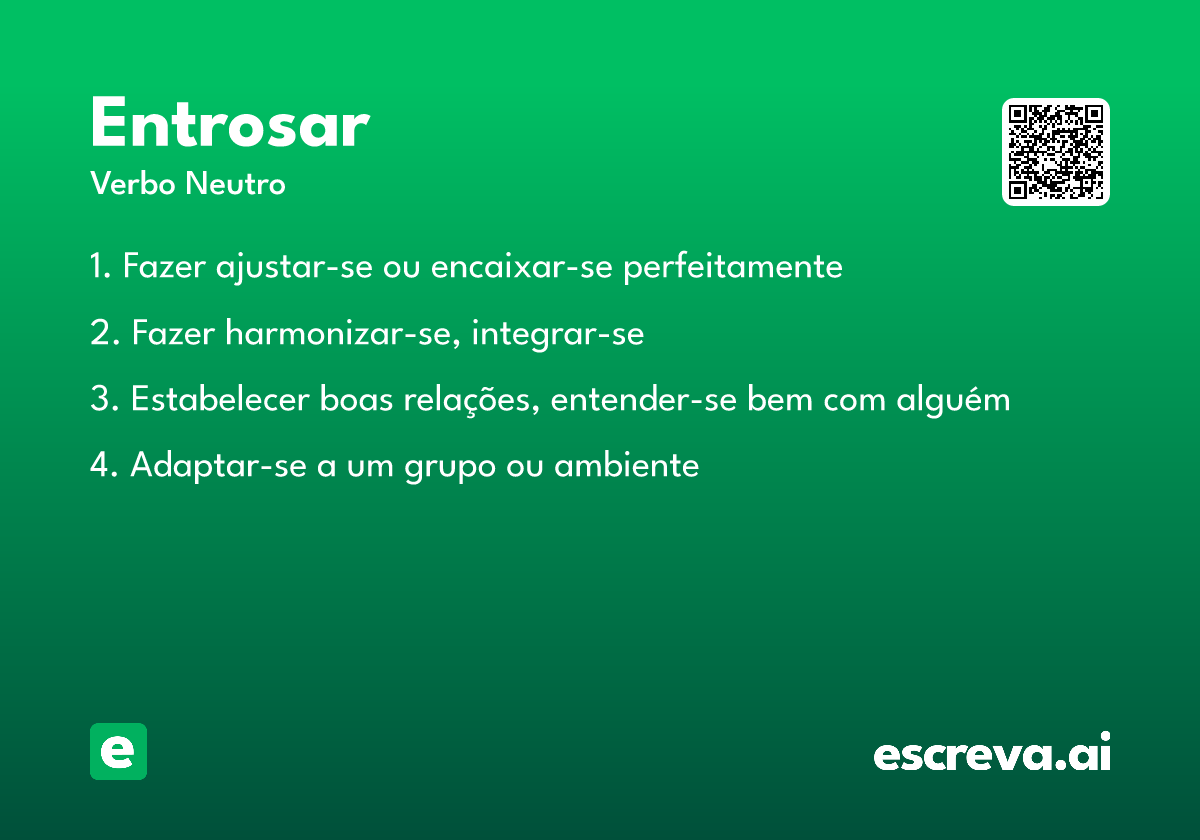 Entrosar
Verbo Neutro

1. Fazer ajustar-se ou encaixar-se perfeitamente

2. Fazer harmonizar-se, integrar-se

3. Estabelecer boas relações, entender-se bem com alguém

4. Adaptar-se a um grupo ou ambiente

e

escreva.ai